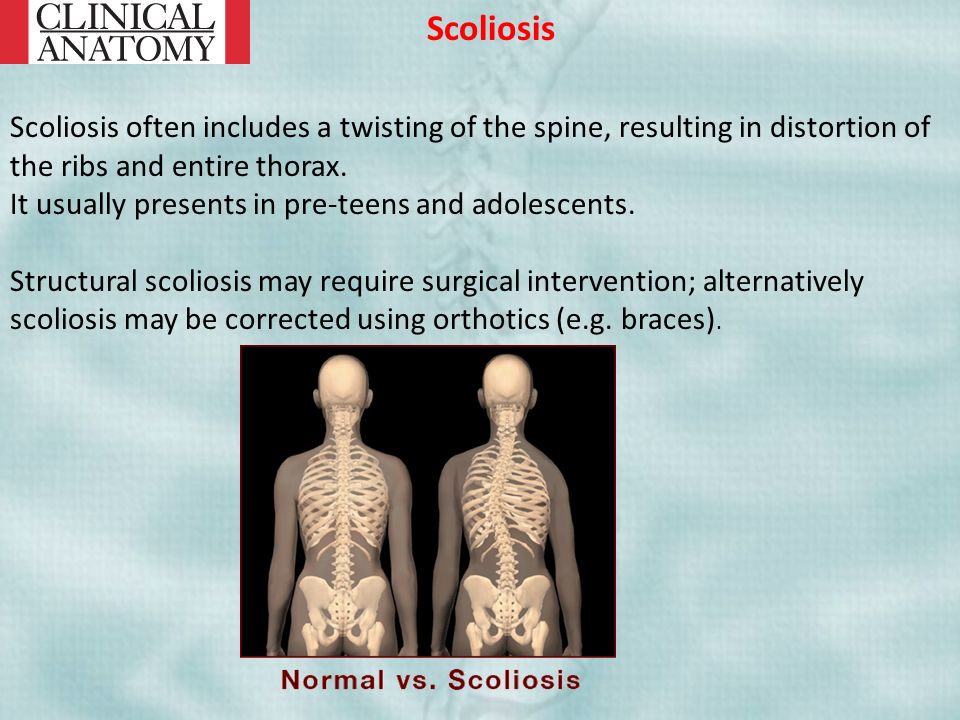 CLINICAL ANATOMY

Scoliosis

Scoliosis often includes a twisting of the spine, resulting in distortion of the ribs and entire thorax.
It usually presents in pre-teens and adolescents.

Structural scoliosis may require surgical intervention; alternatively scoliosis may be corrected using orthotics (e.g. braces).

Normal vs. Scoliosis